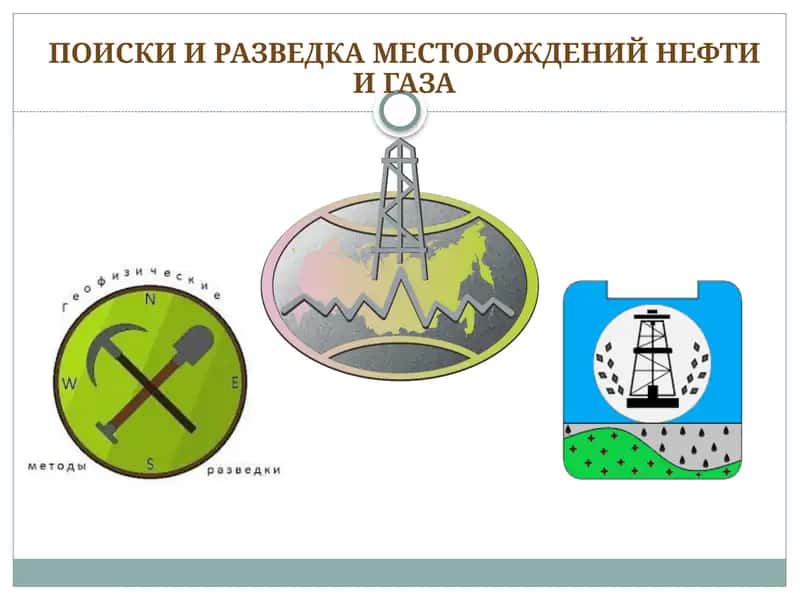 ПОИСКИ И РАЗВЕДКА МЕСТОРОЖДЕНИЙ НЕФТИ И ГАЗА

Геофизические

N

W

E

S

методы

разведки